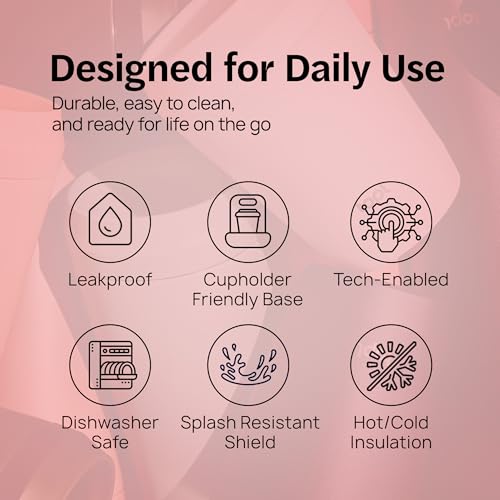 Designed for Daily Use

Durable, easy to clean, and ready for life on the go

Leakproof

Cupholder Friendly Base

Tech-Enabled

Dishwasher Safe

Splash Resistant Shield

Hot/Cold Insulation